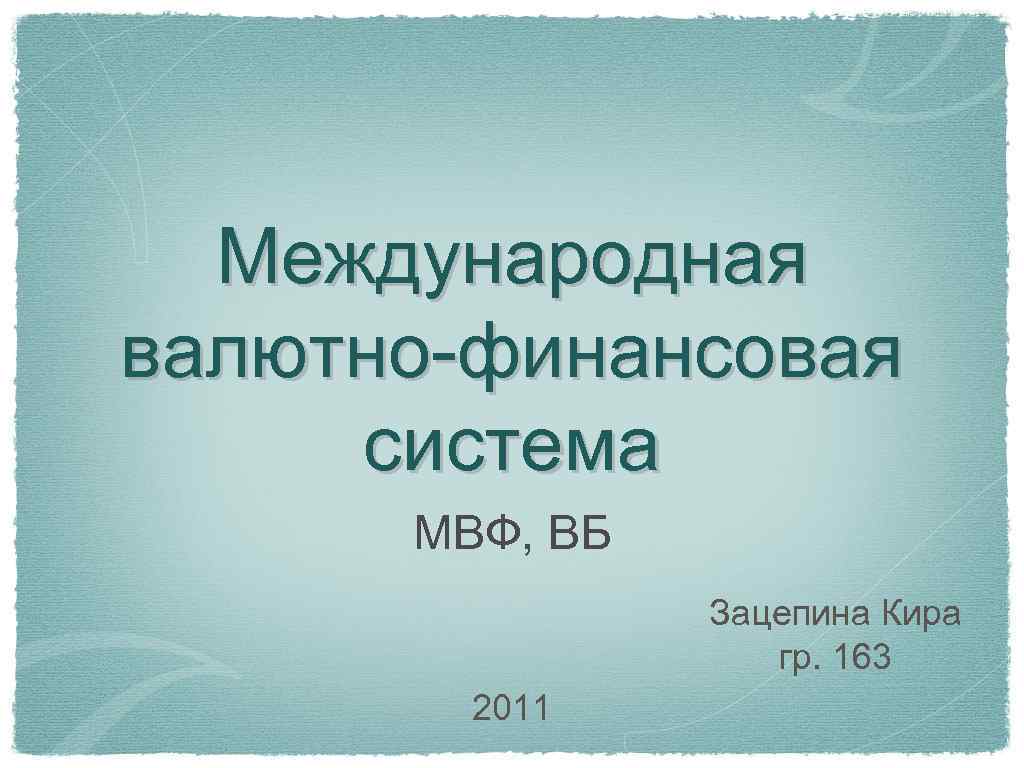 Международная валютно-финансовая система

МВФ, ВБ

Зацепина Кира
гр. 163

2011